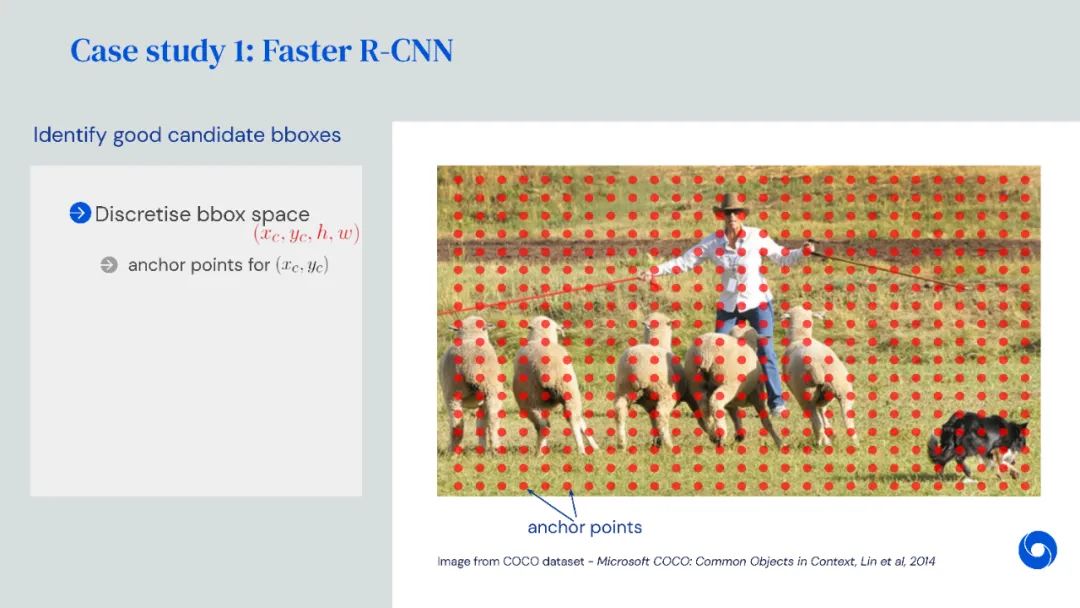 Case study 1: Faster R-CNN

Identify good candidate bboxes

Discretise bbox space $(x_c, y_c, h, w)$

anchor points for $(x_c, y_c)$

anchor points

Image from COCO dataset - Microsoft COCO: Common Objects in Context, Lin et al, 2014